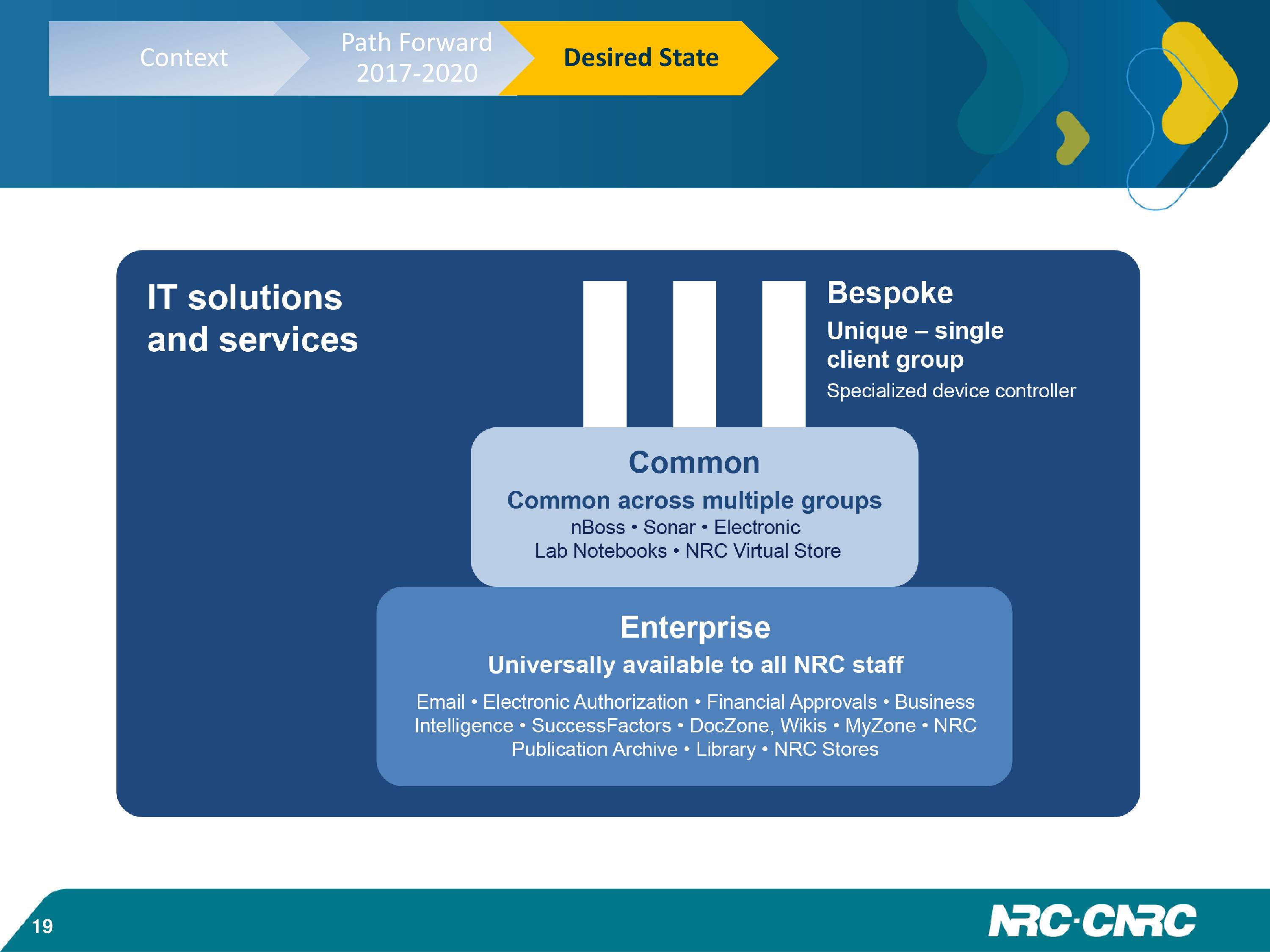 Context

Path Forward 2017-2020

Desired State

IT solutions and services

Bespoke

Unique – single client group

Specialized device controller

Common

Common across multiple groups

nBoss • Sonar • Electronic Lab Notebooks • NRC Virtual Store

Enterprise

Universally available to all NRC staff

Email • Electronic Authorization • Financial Approvals • Business Intelligence • SuccessFactors • DocZone, Wikis • MyZone • NRC Publication Archive • Library • NRC Stores

19

NRC·CNRC